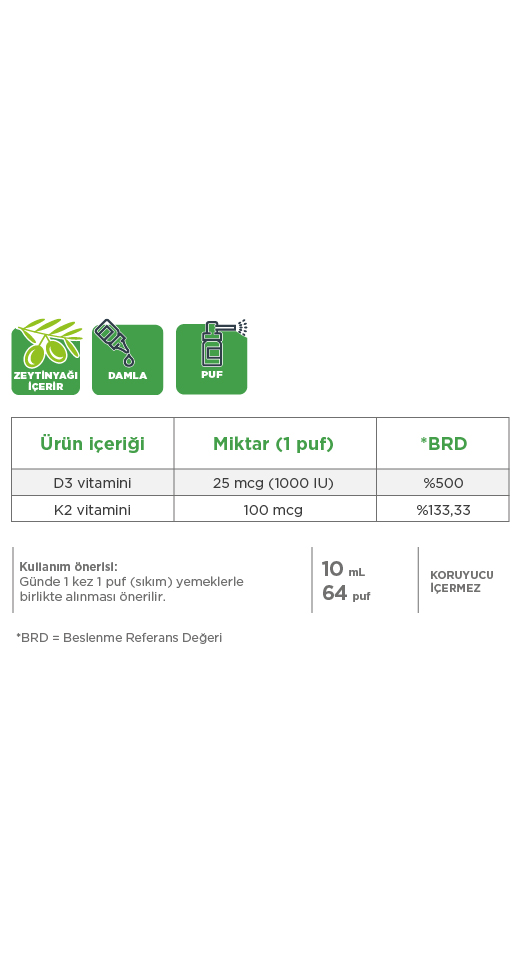 ZEYTİNYAĞI İÇERİR

DAMLA

PUF

| Ürün içeriği | Miktar (1 puf) | *BRD |
|---|---|---|
| D3 vitamini | 25 mcg (1000 IU) | %500 |
| K2 vitamini | 100 mcg | %133,33 |

Kullanım önerisi:
Günde 1 kez 1 puf (sıkım) yemeklerle birlikte alınması önerilir.

10 mL
64 puf

KORUYUCU İÇERMEZ

*BRD = Beslenme Referans Değeri